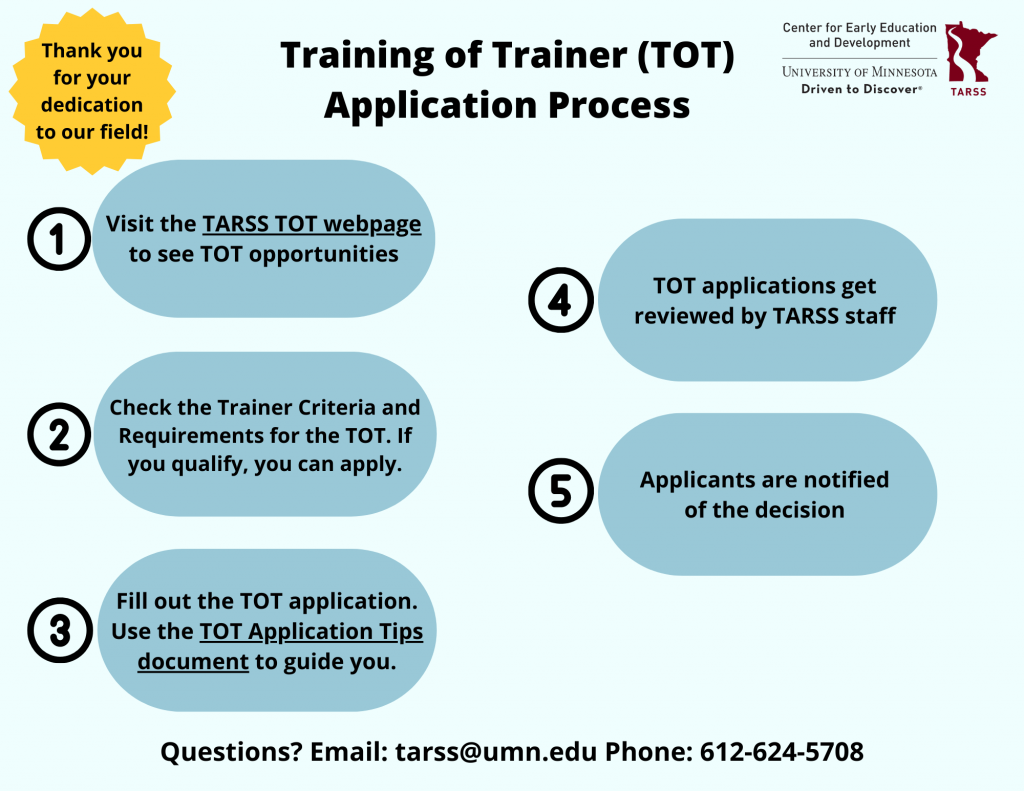 Thank you for your dedication to our field!

Training of Trainer (TOT) Application Process

Center for Early Education and Development

UNIVERSITY OF MINNESOTA
Driven to Discover®

TARSS

1 Visit the TARSS TOT webpage to see TOT opportunities

2 Check the Trainer Criteria and Requirements for the TOT. If you qualify, you can apply.

3 Fill out the TOT application. Use the TOT Application Tips document to guide you.

4 TOT applications get reviewed by TARSS staff

5 Applicants are notified of the decision

Questions? Email: tarss@umn.edu Phone: 612-624-5708